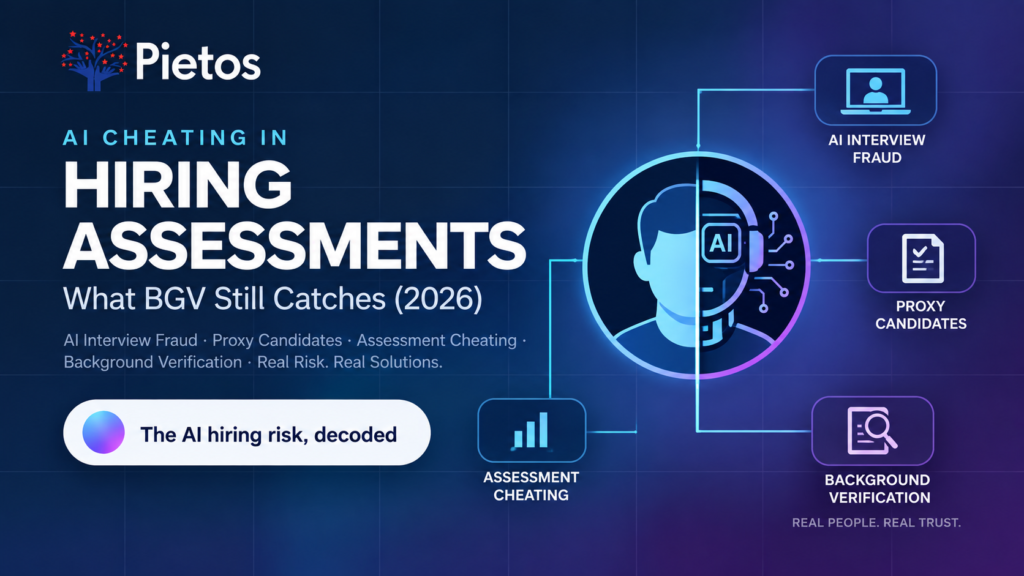 Pietos

AI CHEATING IN
HIRING
ASSESSMENTS
What BGV Still Catches (2026)

AI Interview Fraud · Proxy Candidates · Assessment Cheating · Background Verification · Real Risk. Real Solutions.

The AI hiring risk, decoded

AI

AI INTERVIEW FRAUD

PROXY CANDIDATES

ASSESSMENT CHEATING

BACKGROUND VERIFICATION

REAL PEOPLE. REAL TRUST.